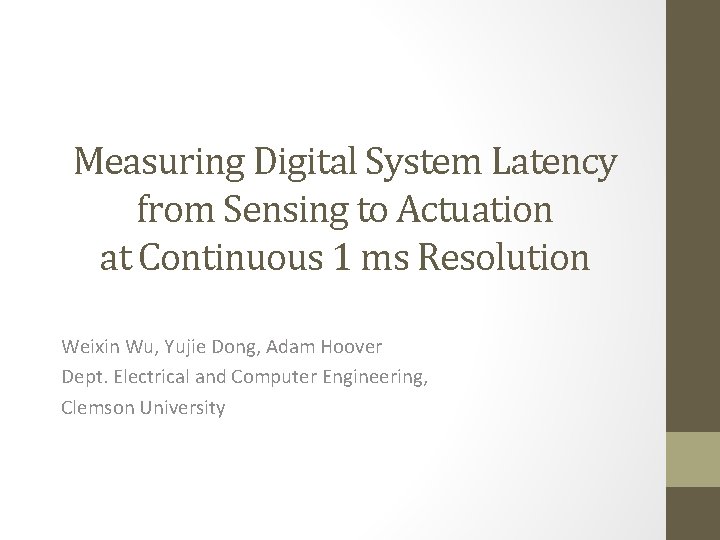 Measuring Digital System Latency from Sensing to Actuation at Continuous 1 ms Resolution

Weixin Wu, Yujie Dong, Adam Hoover
Dept. Electrical and Computer Engineering,
Clemson University